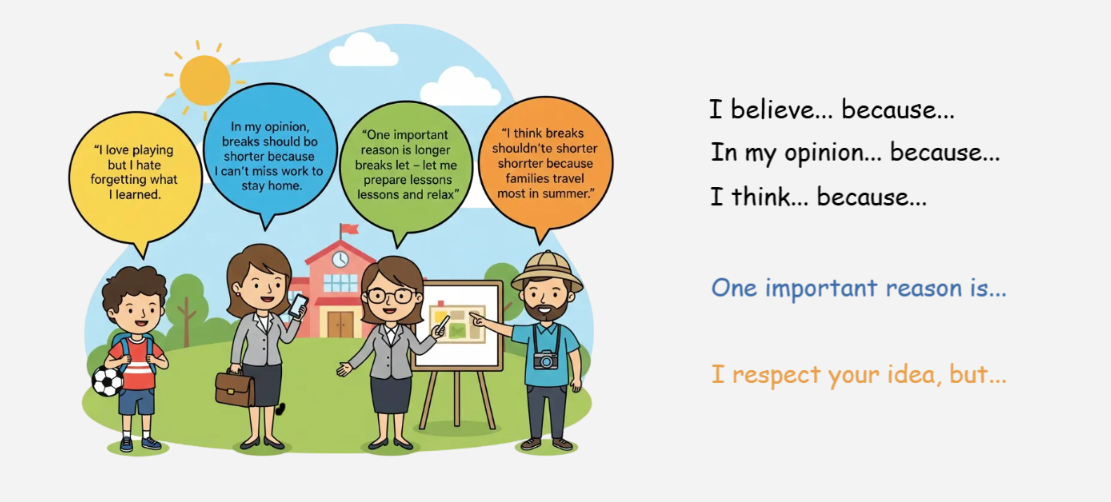 "I love playing but I hate forgetting what I learned.

In my opinion, breaks should bo shorter because I can't miss work to stay home.

"One important reason is longer breaks let – let me prepare lessons lessons and relax"

"I think breaks shouldn'te shorter shorrter because families travel most in summer."

I believe... because...
In my opinion... because...
I think... because...

One important reason is...

I respect your idea, but...